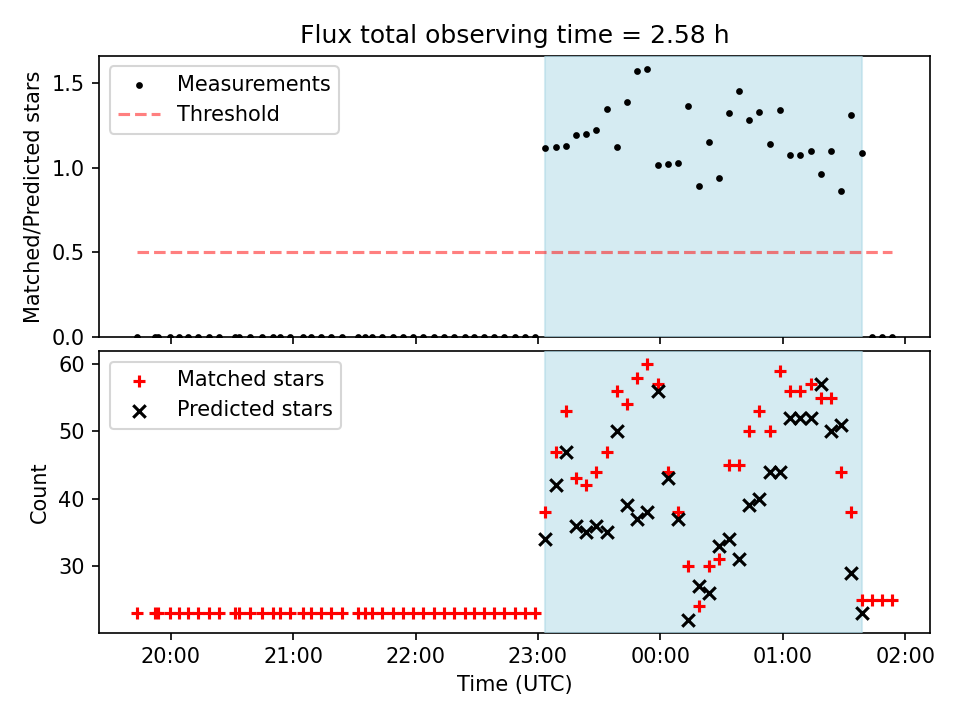 Flux total observing time = 2.58 h

Measurements
Threshold

Matched/Predicted stars

1.5
1.0
0.5
0.0

Matched stars
Predicted stars

Count

60
50
40
30

20:00
21:00
22:00
23:00
00:00
01:00
02:00

Time (UTC)